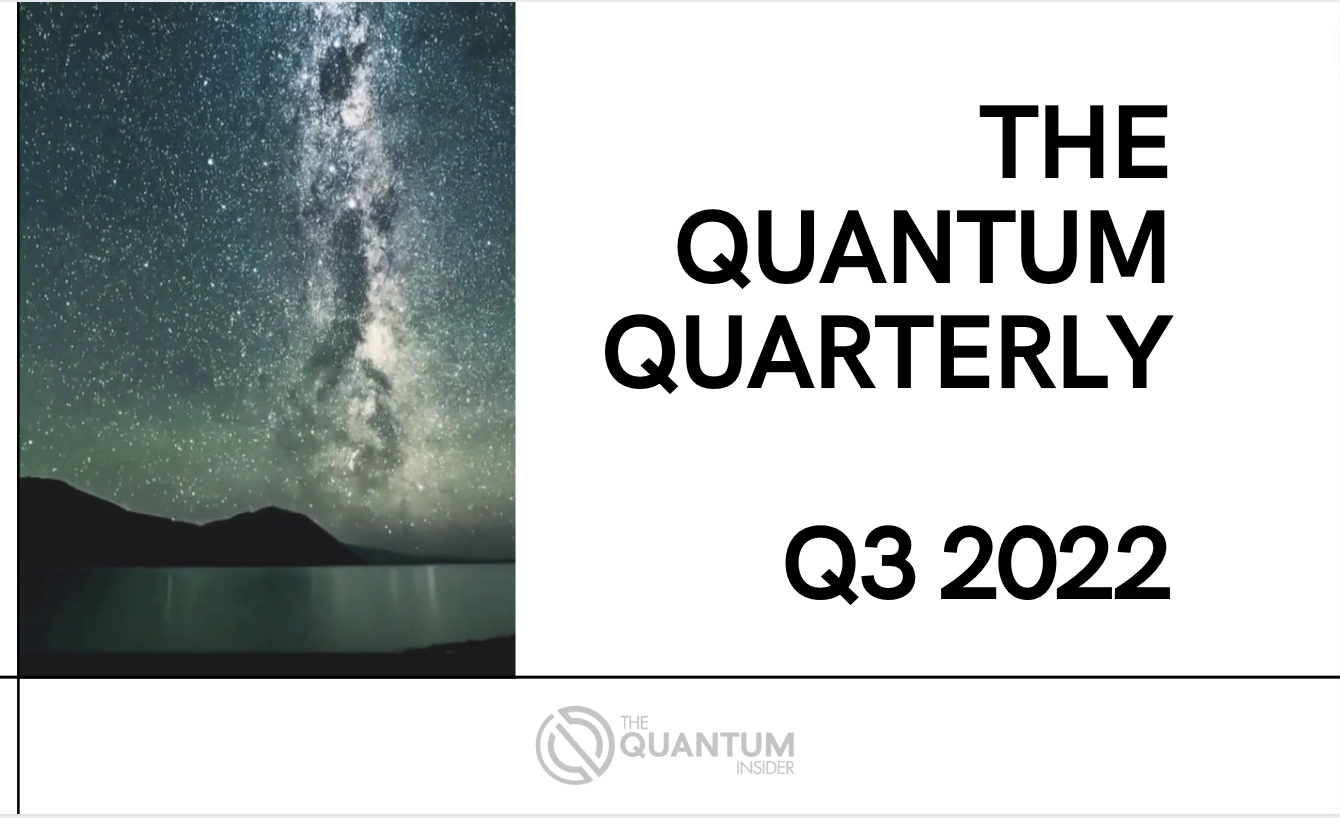 THE QUANTUM QUARTERLY

Q3 2022

THE QUANTUM INSIDER